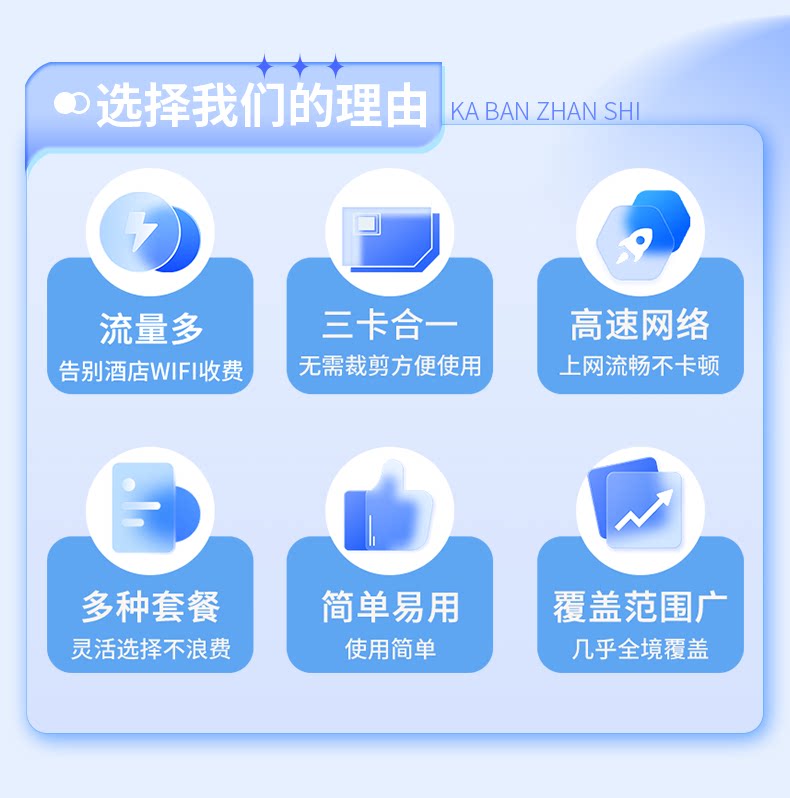 选择我们的理由 KA BAN ZHAN SHI

流量多
告别酒店WIFI收费

三卡合一
无需裁剪方便使用

高速网络
上网流畅不卡顿

多种套餐
灵活选择不浪费

简单易用
使用简单

覆盖范围广
几乎全境覆盖